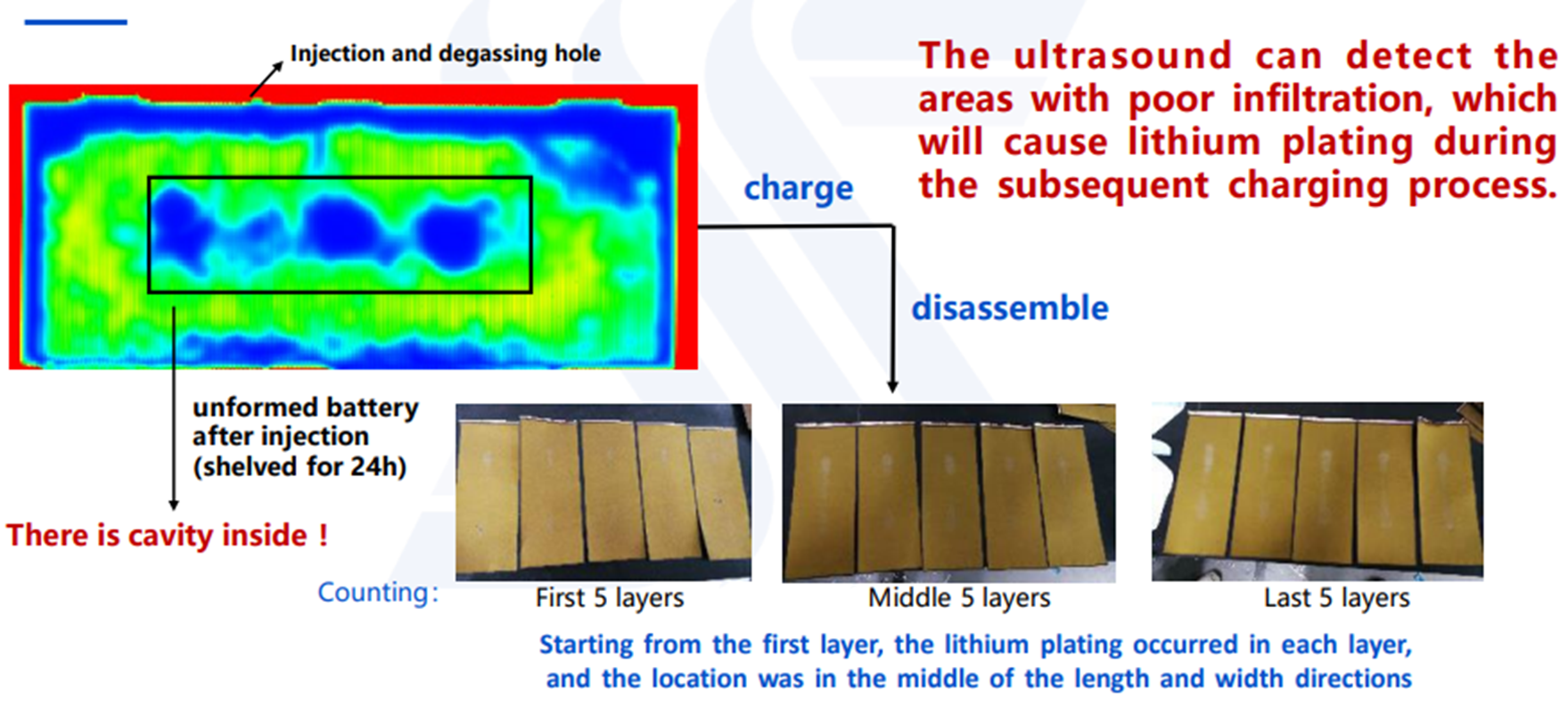 Injection and degassing hole

The ultrasound can detect the areas with poor infiltration, which will cause lithium plating during the subsequent charging process.

charge

disassemble

unformed battery after injection (shelved for 24h)

There is cavity inside！

Counting: First 5 layers Middle 5 layers Last 5 layers

Starting from the first layer, the lithium plating occurred in each layer, and the location was in the middle of the length and width directions